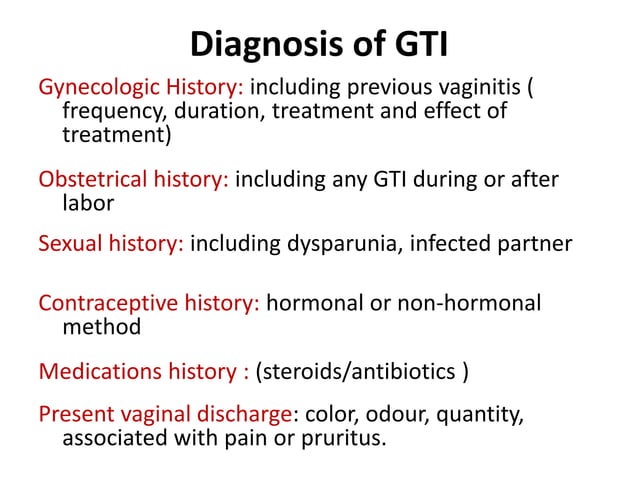 Diagnosis of GTI

Gynecologic History: including previous vaginitis ( frequency, duration, treatment and effect of treatment)

Obstetrical history: including any GTI during or after labor

Sexual history: including dysparunia, infected partner

Contraceptive history: hormonal or non-hormonal method

Medications history : (steroids/antibiotics )

Present vaginal discharge: color, odour, quantity, associated with pain or pruritus.